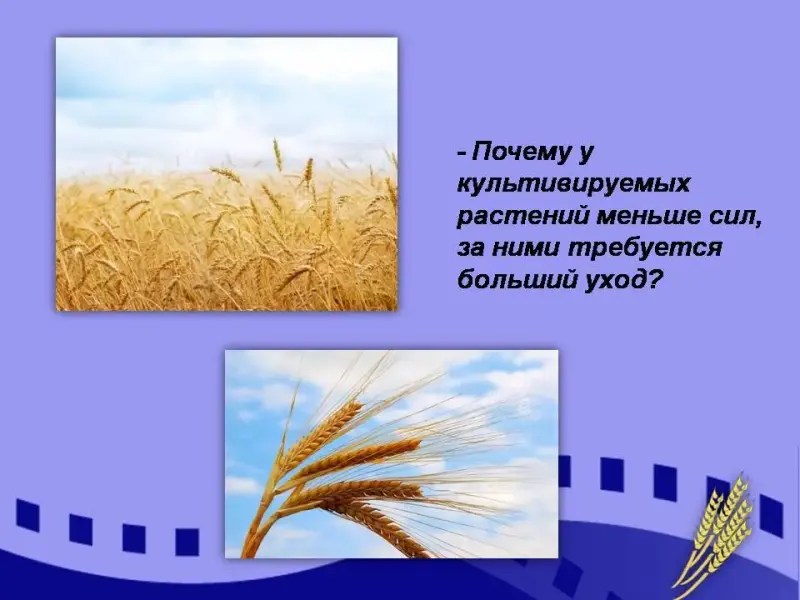 - Почему у культивируемых растений меньше сил, за ними требуется больший уход?